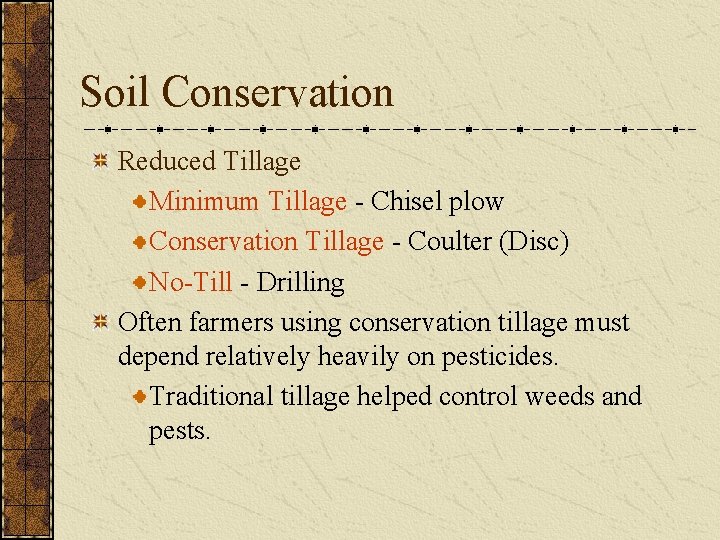 Soil Conservation

Reduced Tillage

Minimum Tillage - Chisel plow

Conservation Tillage - Coulter (Disc)

No-Till - Drilling

Often farmers using conservation tillage must depend relatively heavily on pesticides.

Traditional tillage helped control weeds and pests.